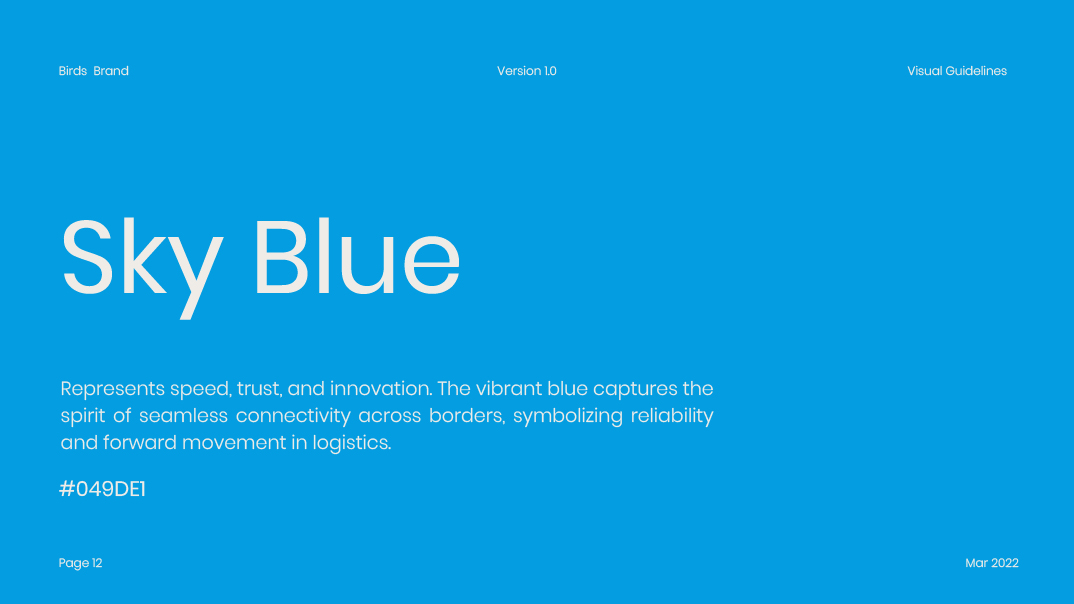 Birds Brand

Version 1.0

Visual Guidelines

Sky Blue

Represents speed, trust, and innovation. The vibrant blue captures the spirit of seamless connectivity across borders, symbolizing reliability and forward movement in logistics.

#049DE1

Page 12

Mar 2022